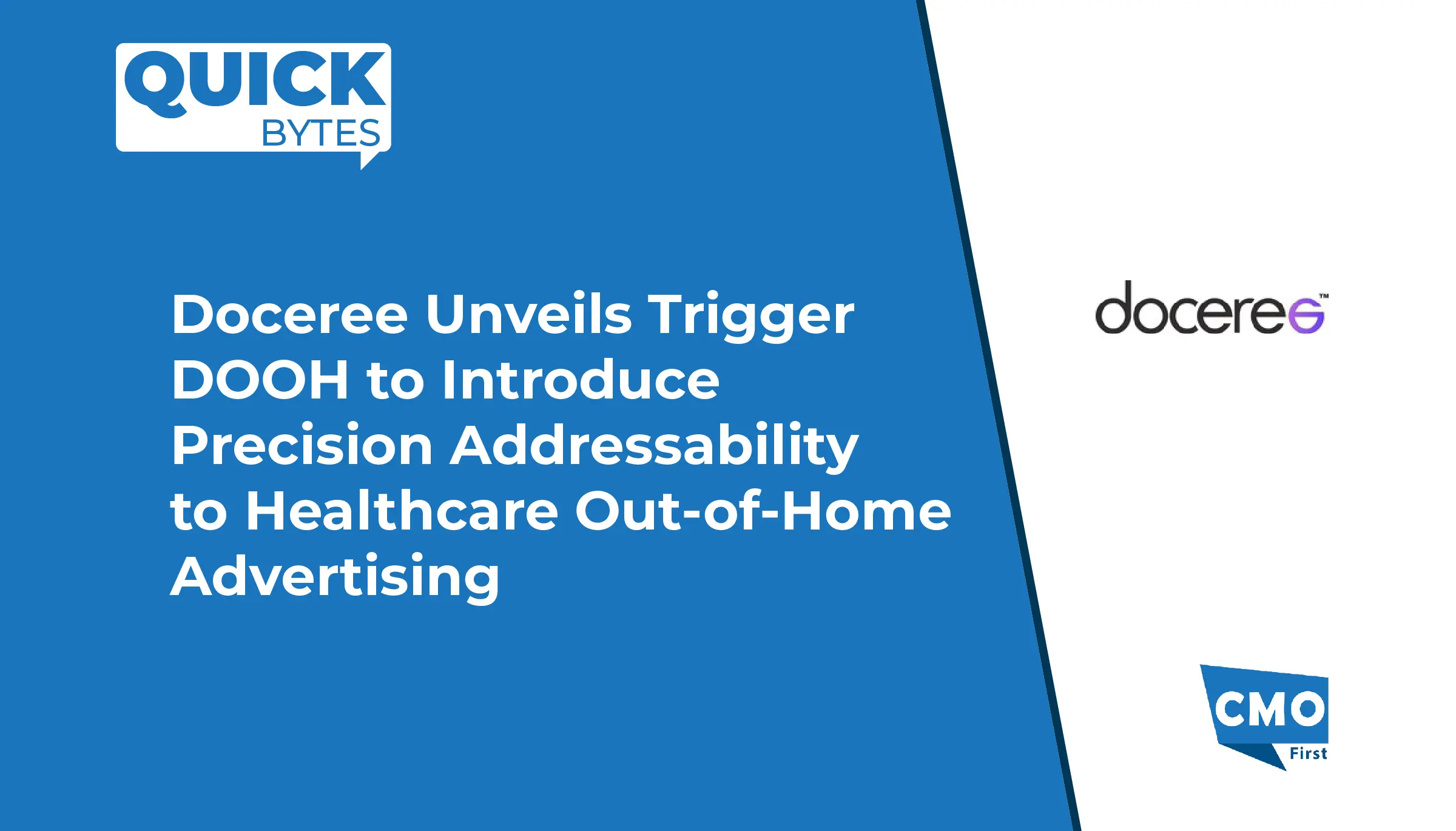 QUICK BYTES

Doceree Unveils Trigger DOOH to Introduce Precision Addressability to Healthcare Out-of-Home Advertising

doceree™

CMO First